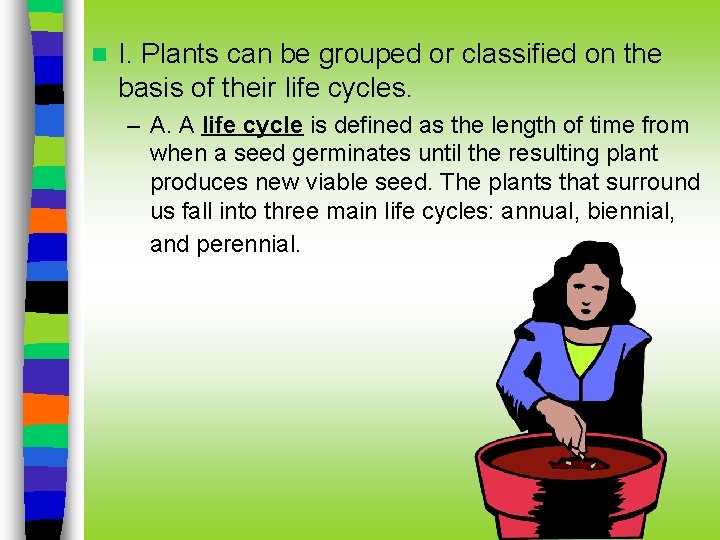 I. Plants can be grouped or classified on the basis of their life cycles.

– A. A life cycle is defined as the length of time from when a seed germinates until the resulting plant produces new viable seed. The plants that surround us fall into three main life cycles: annual, biennial, and perennial.